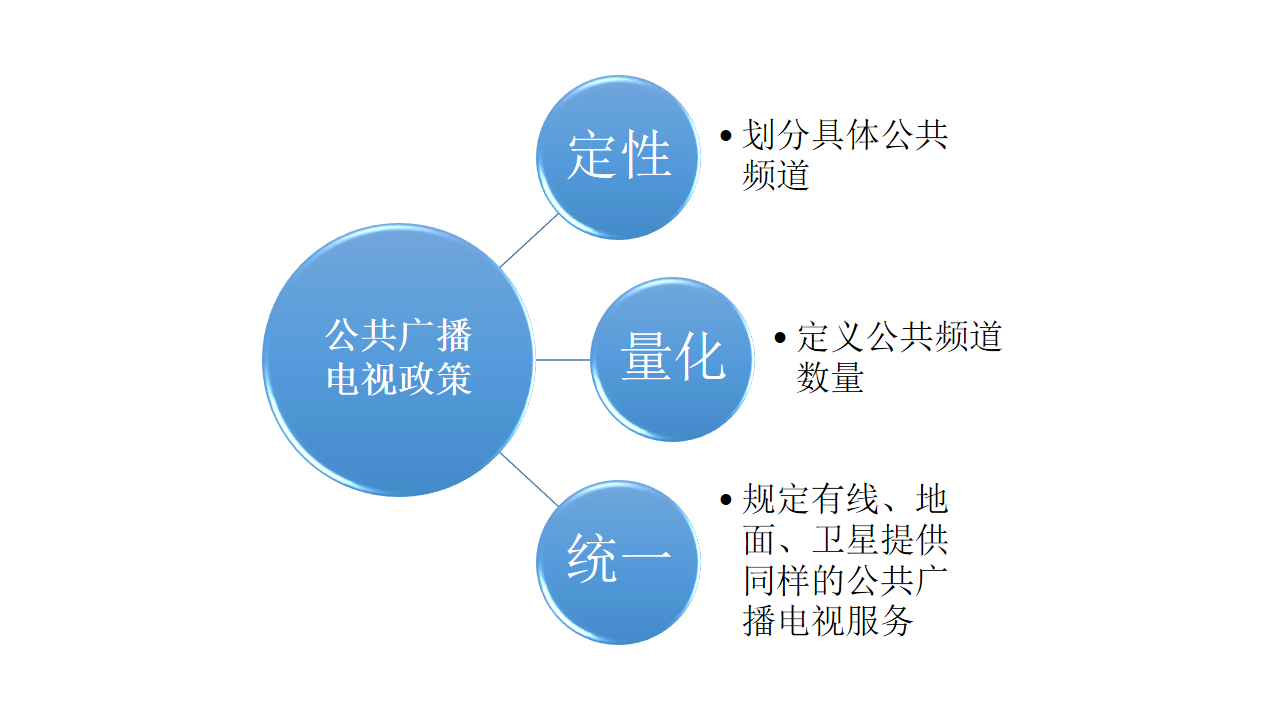 公共广播电视政策

定性

• 划分具体公共频道

量化

• 定义公共频道数量

统一

• 规定有线、地面、卫星提供同样的公共广播电视服务